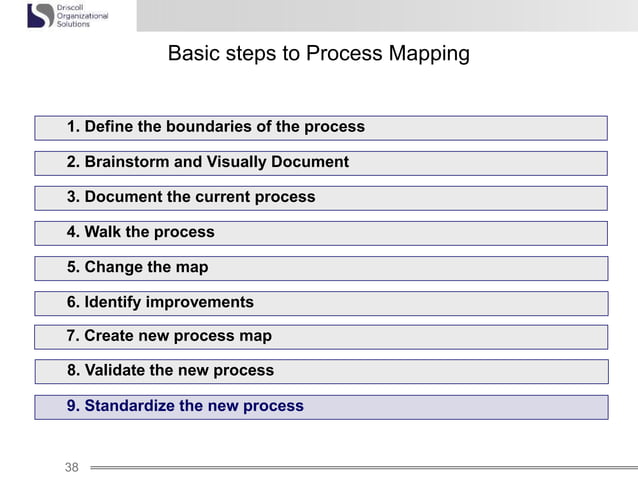 Driscoll Organizational Solutions

Basic steps to Process Mapping

1. Define the boundaries of the process

2. Brainstorm and Visually Document

3. Document the current process

4. Walk the process

5. Change the map

6. Identify improvements

7. Create new process map

8. Validate the new process

9. Standardize the new process

38